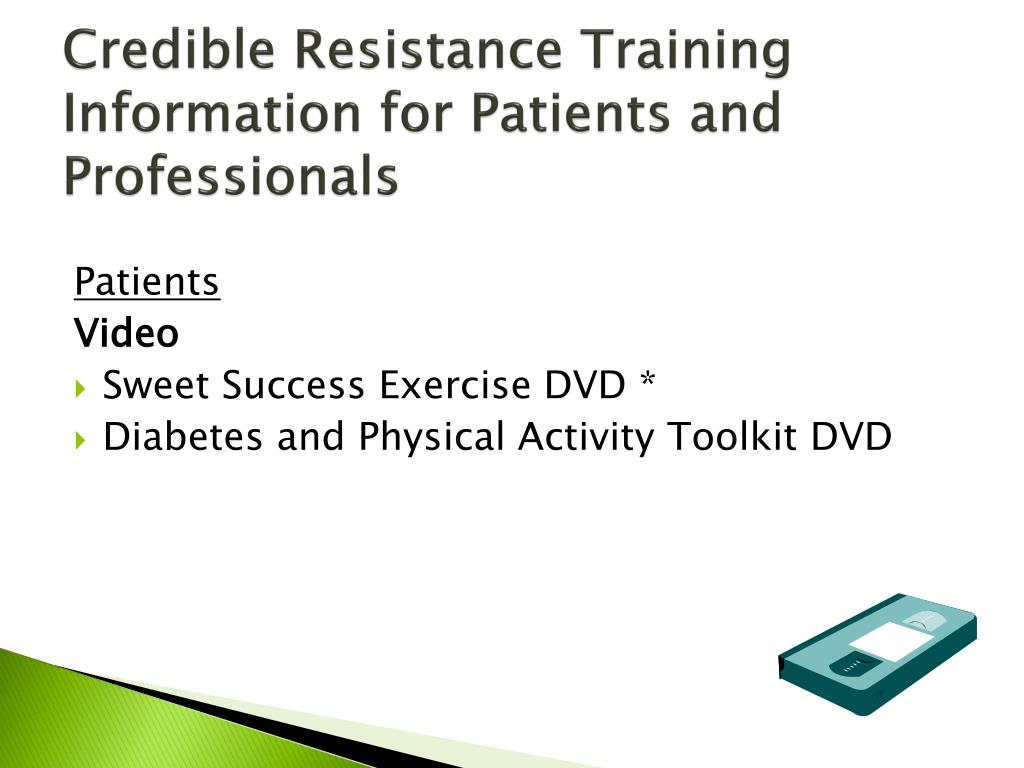 Credible Resistance Training Information for Patients and Professionals

Patients
Video
Sweet Success Exercise DVD *
Diabetes and Physical Activity Toolkit DVD